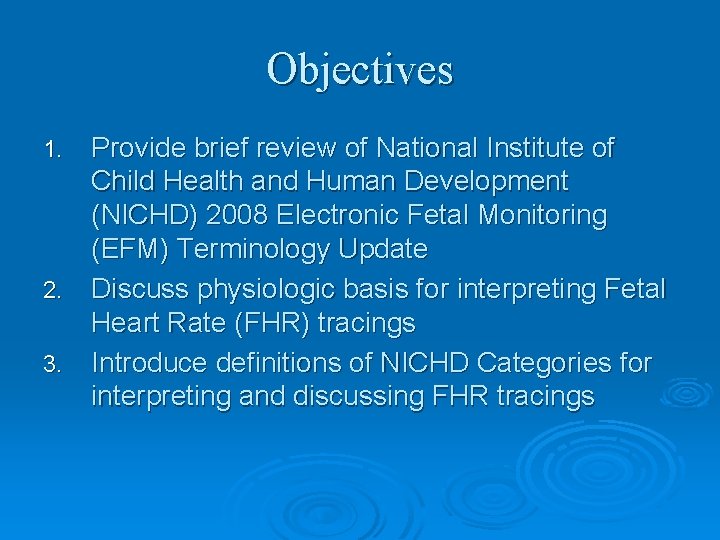 Objectives

1. Provide brief review of National Institute of Child Health and Human Development (NICHD) 2008 Electronic Fetal Monitoring (EFM) Terminology Update
2. Discuss physiologic basis for interpreting Fetal Heart Rate (FHR) tracings
3. Introduce definitions of NICHD Categories for interpreting and discussing FHR tracings